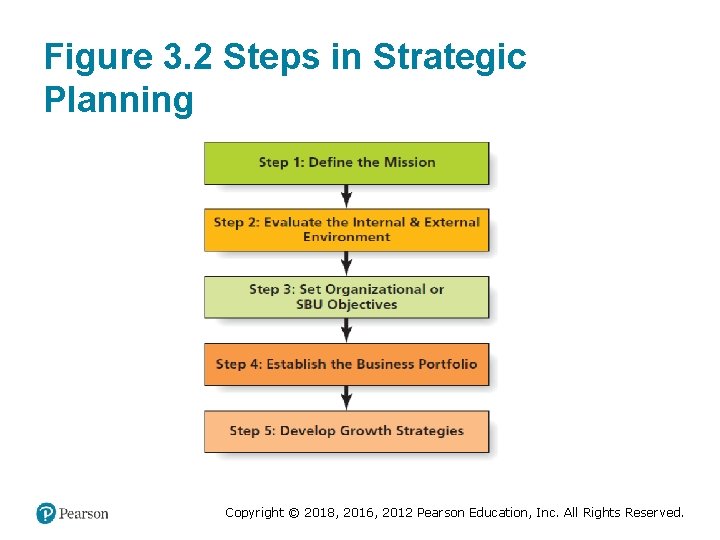 Figure 3.2 Steps in Strategic Planning

Step 1: Define the Mission

Step 2: Evaluate the Internal & External Environment

Step 3: Set Organizational or SBU Objectives

Step 4: Establish the Business Portfolio

Step 5: Develop Growth Strategies

Pearson

Copyright © 2018, 2016, 2012 Pearson Education, Inc. All Rights Reserved.